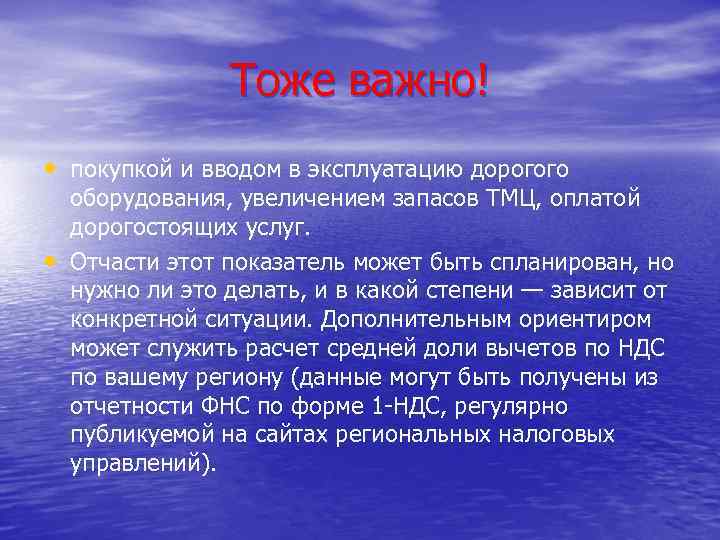 Тоже важно!

• покупкой и вводом в эксплуатацию дорогого оборудования, увеличением запасов ТМЦ, оплатой дорогостоящих услуг.

• Отчасти этот показатель может быть спланирован, но нужно ли это делать, и в какой степени — зависит от конкретной ситуации. Дополнительным ориентиром может служить расчет средней доли вычетов по НДС по вашему региону (данные могут быть получены из отчетности ФНС по форме 1-НДС, регулярно публикуемой на сайтах региональных налоговых управлений).